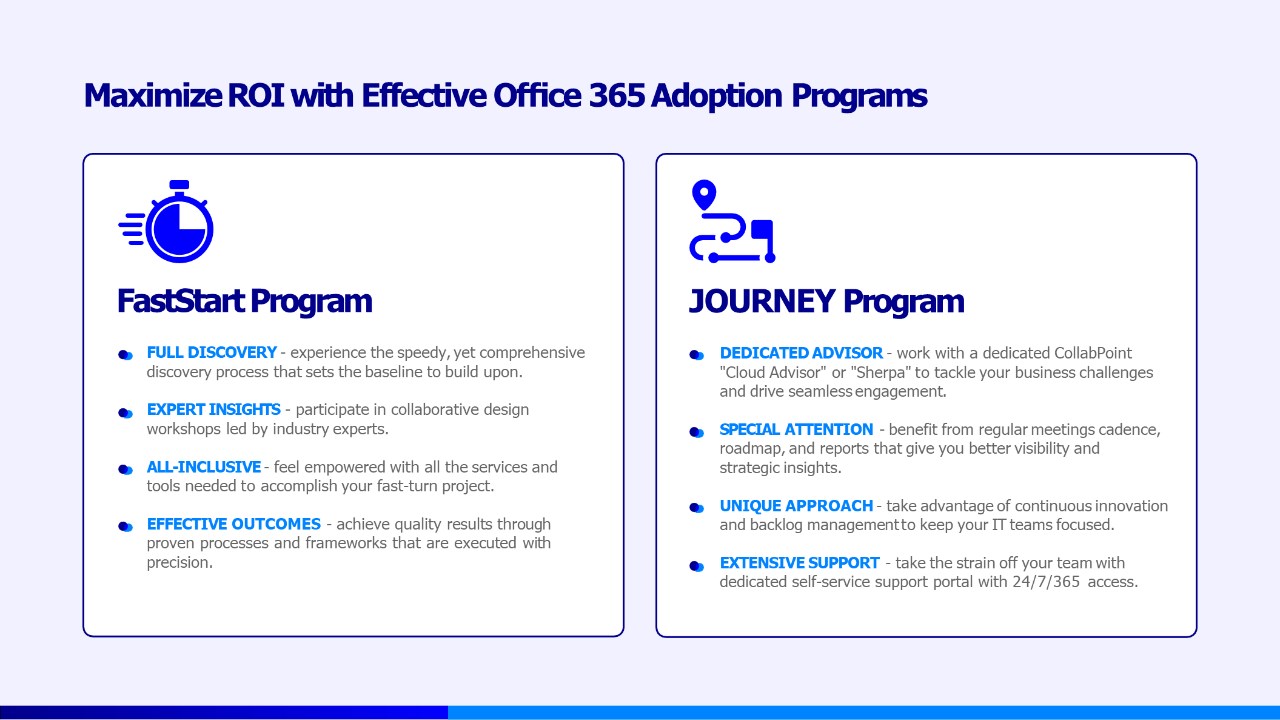 Maximize ROI with Effective Office 365 Adoption Programs

FastStart Program

FULL DISCOVERY - experience the speedy, yet comprehensive discovery process that sets the baseline to build upon.

EXPERT INSIGHTS - participate in collaborative design workshops led by industry experts.

ALL-INCLUSIVE - feel empowered with all the services and tools needed to accomplish your fast-turn project.

EFFECTIVE OUTCOMES - achieve quality results through proven processes and frameworks that are executed with precision.

JOURNEY Program

DEDICATED ADVISOR - work with a dedicated CollabPoint "Cloud Advisor" or "Sherpa" to tackle your business challenges and drive seamless engagement.

SPECIAL ATTENTION - benefit from regular meetings cadence, roadmap, and reports that give you better visibility and strategic insights.

UNIQUE APPROACH - take advantage of continuous innovation and backlog management to keep your IT teams focused.

EXTENSIVE SUPPORT - take the strain off your team with dedicated self-service support portal with 24/7/365 access.